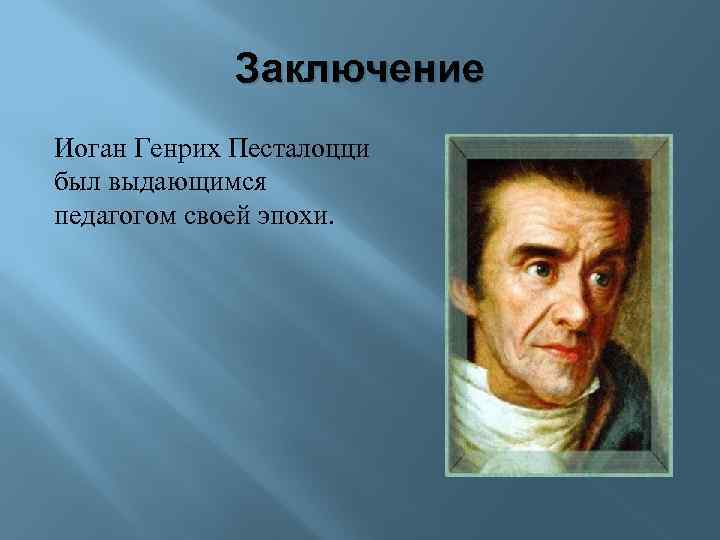 Заключение

Иоган Генрих Песталоцци был выдающимся педагогом своей эпохи.